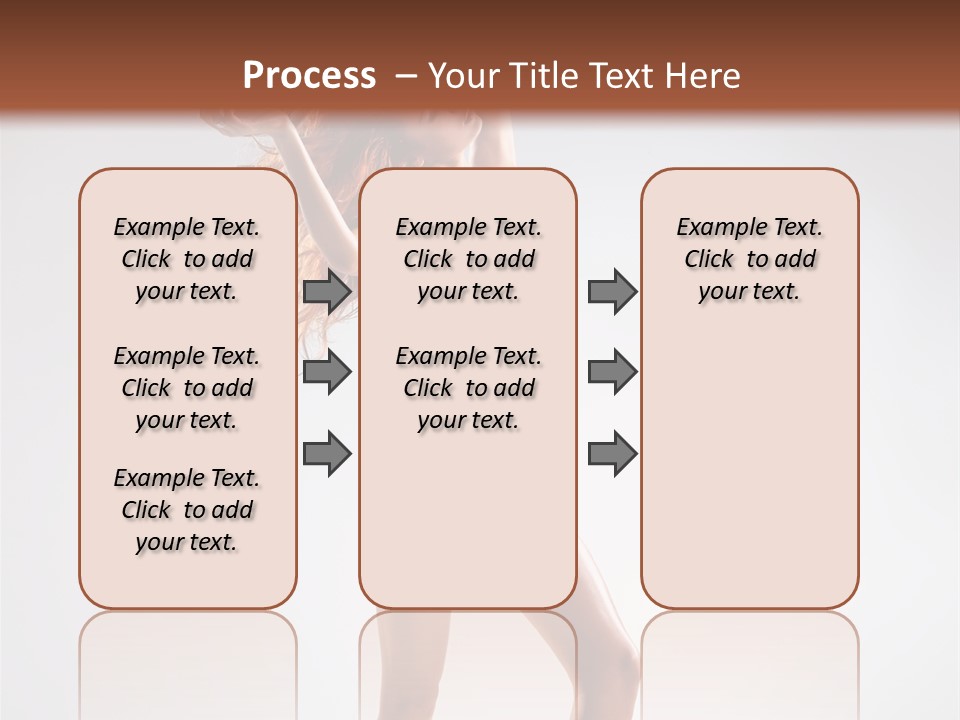 Process – Your Title Text Here

Example Text. Click to add your text.

Example Text. Click to add your text.

Example Text. Click to add your text.

Example Text. Click to add your text.

Example Text. Click to add your text.

Example Text. Click to add your text.